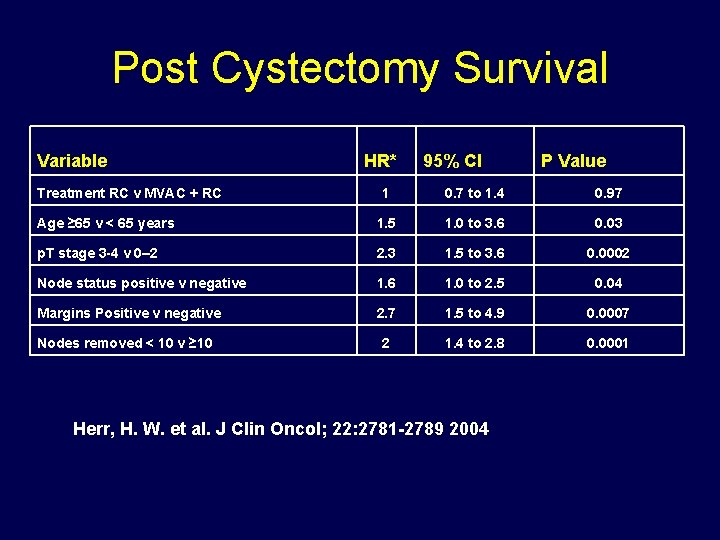 Post Cystectomy Survival

| Variable | HR* | 95% CI | P Value |
|---|---|---|---|
| Treatment RC v MVAC + RC | 1 | 0.7 to 1.4 | 0.97 |
| Age ≥65 v < 65 years | 1.5 | 1.0 to 3.6 | 0.03 |
| pT stage 3-4 v 0–2 | 2.3 | 1.5 to 3.6 | 0.0002 |
| Node status positive v negative | 1.6 | 1.0 to 2.5 | 0.04 |
| Margins Positive v negative | 2.7 | 1.5 to 4.9 | 0.0007 |
| Nodes removed < 10 v ≥10 | 2 | 1.4 to 2.8 | 0.0001 |

Herr, H. W. et al. J Clin Oncol; 22:2781-2789 2004